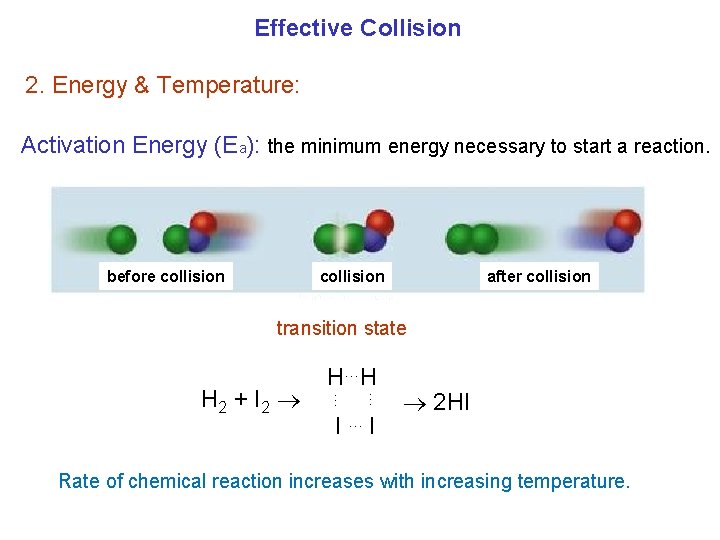 Effective Collision

2. Energy & Temperature:

Activation Energy ($E_a$): the minimum energy necessary to start a reaction.

before collision

collision

after collision

transition state

$H_2 + I_2 \rightarrow \begin{matrix} H \cdots H \\ \vdots \quad \vdots \\ I \cdots I \end{matrix} \rightarrow 2HI$

Rate of chemical reaction increases with increasing temperature.